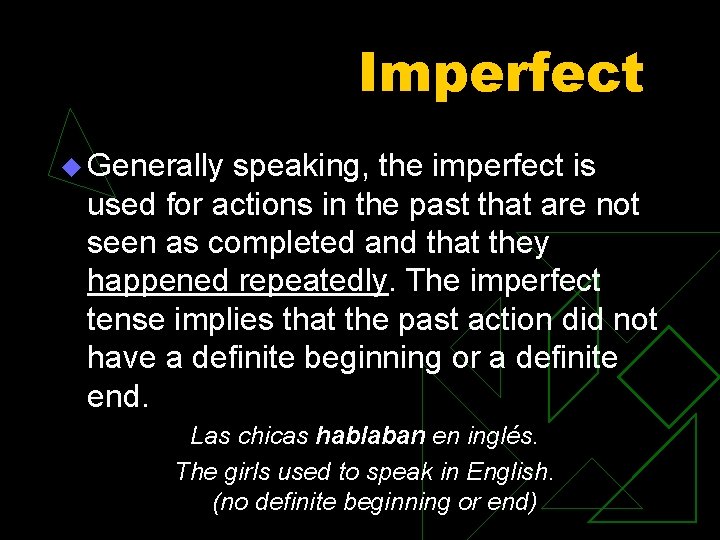 Imperfect

Generally speaking, the imperfect is used for actions in the past that are not seen as completed and that they happened repeatedly. The imperfect tense implies that the past action did not have a definite beginning or a definite end.

Las chicas hablaban en inglés.

The girls used to speak in English. (no definite beginning or end)